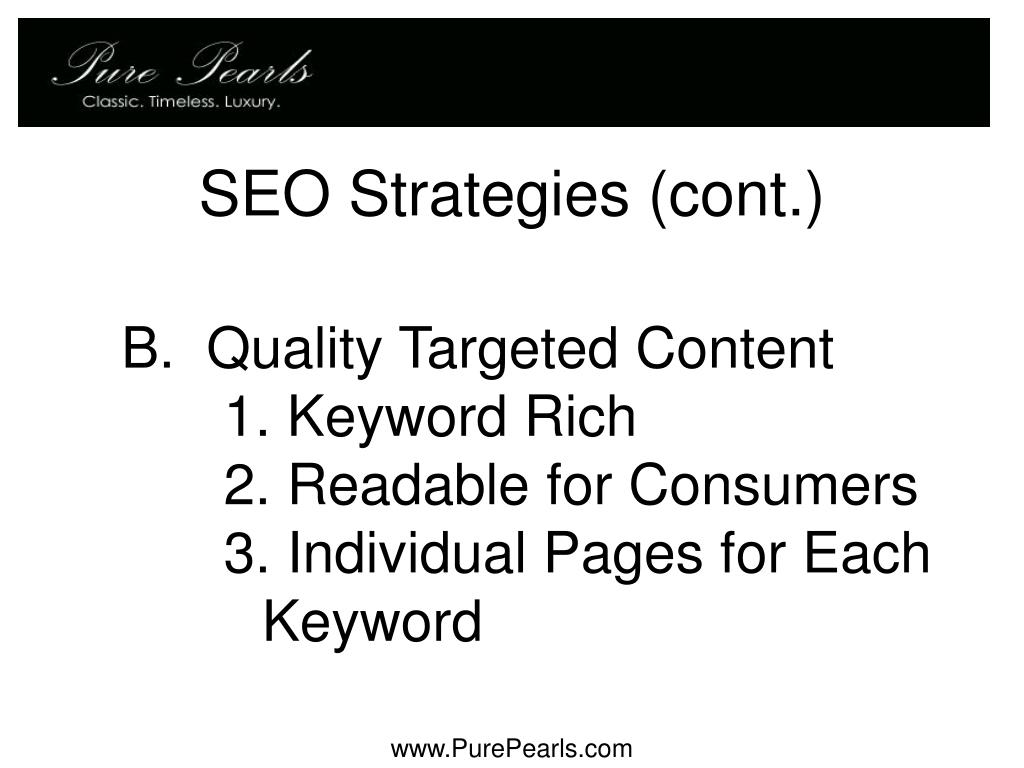 Pure Pearls
Classic. Timeless. Luxury.

SEO Strategies (cont.)

B. Quality Targeted Content
1. Keyword Rich
2. Readable for Consumers
3. Individual Pages for Each Keyword

www.PurePearls.com